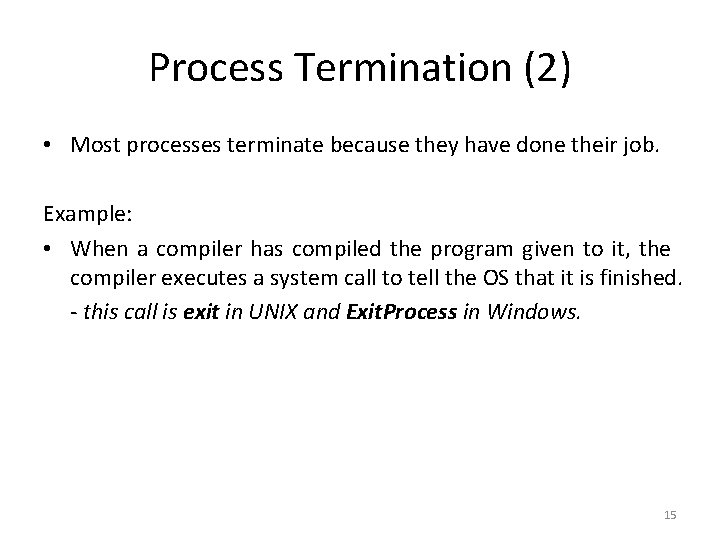 Process Termination (2)

• Most processes terminate because they have done their job.

Example:

• When a compiler has compiled the program given to it, the compiler executes a system call to tell the OS that it is finished.

- this call is exit in UNIX and ExitProcess in Windows.

15